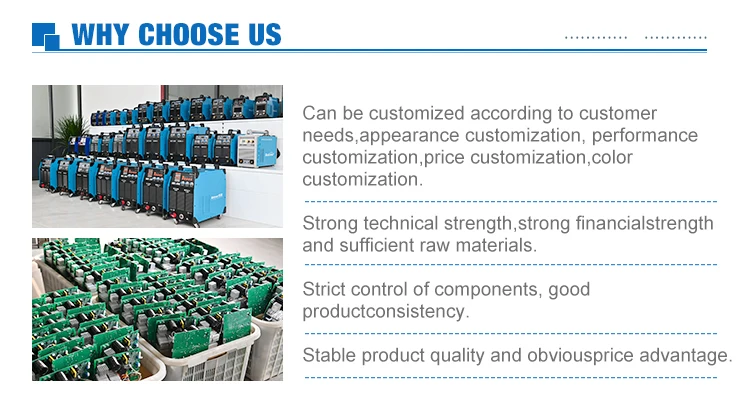 WHY CHOOSE US

Can be customized according to customer needs,appearance customization, performance customization,price customization,color customization.

Strong technical strength,strong financialstrength and sufficient raw materials.

Strict control of components, good productconsistency.

Stable product quality and obviousprice advantage.